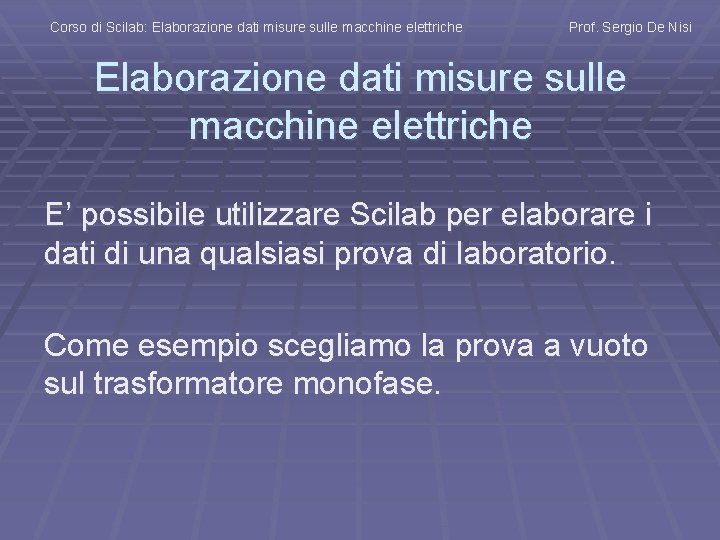 Corso di Scilab: Elaborazione dati misure sulle macchine elettriche

Prof. Sergio De Nisi

Elaborazione dati misure sulle macchine elettriche

E’ possibile utilizzare Scilab per elaborare i dati di una qualsiasi prova di laboratorio.

Come esempio scegliamo la prova a vuoto sul trasformatore monofase.